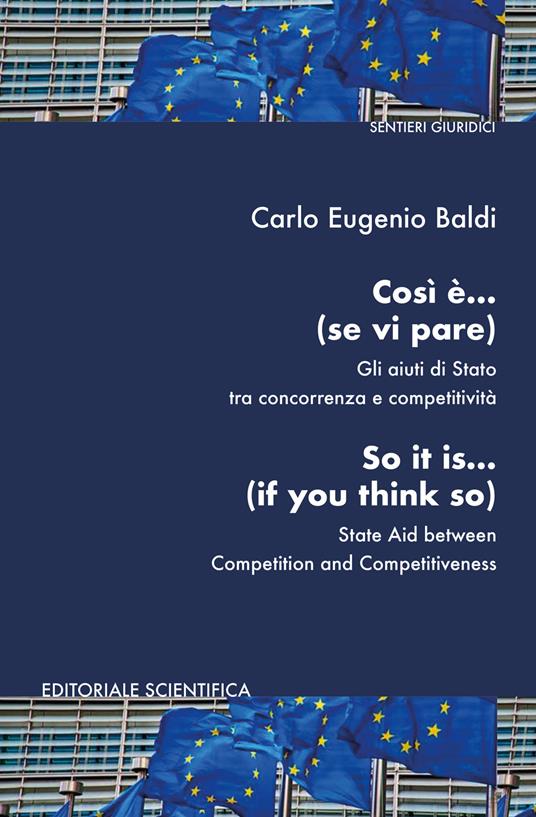 SENTIERI GIURIDICI

Carlo Eugenio Baldi

Così è...
(se vi pare)

Gli aiuti di Stato
tra concorrenza e competitività

So it is...
(if you think so)

State Aid between
Competition and Competitiveness

EDITORIALE SCIENTIFICA